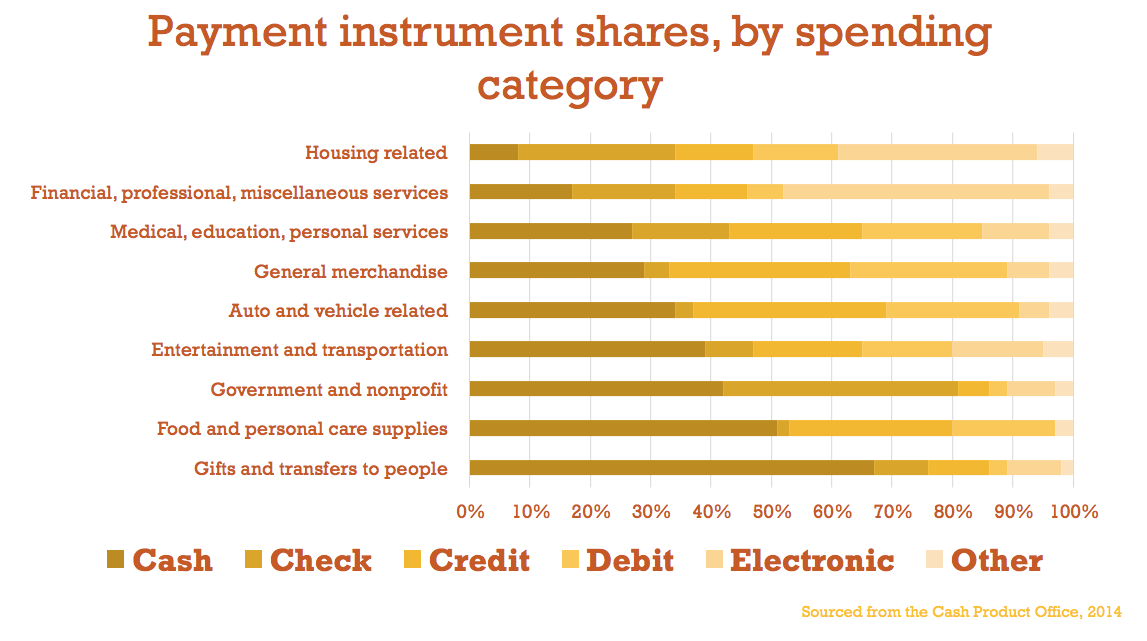 Payment instrument shares, by spending category

Housing related
Financial, professional, miscellaneous services
Medical, education, personal services
General merchandise
Auto and vehicle related
Entertainment and transportation
Government and nonprofit
Food and personal care supplies
Gifts and transfers to people

0% 10% 20% 30% 40% 50% 60% 70% 80% 90% 100%

Cash Check Credit Debit Electronic Other

Sourced from the Cash Product Office, 2014